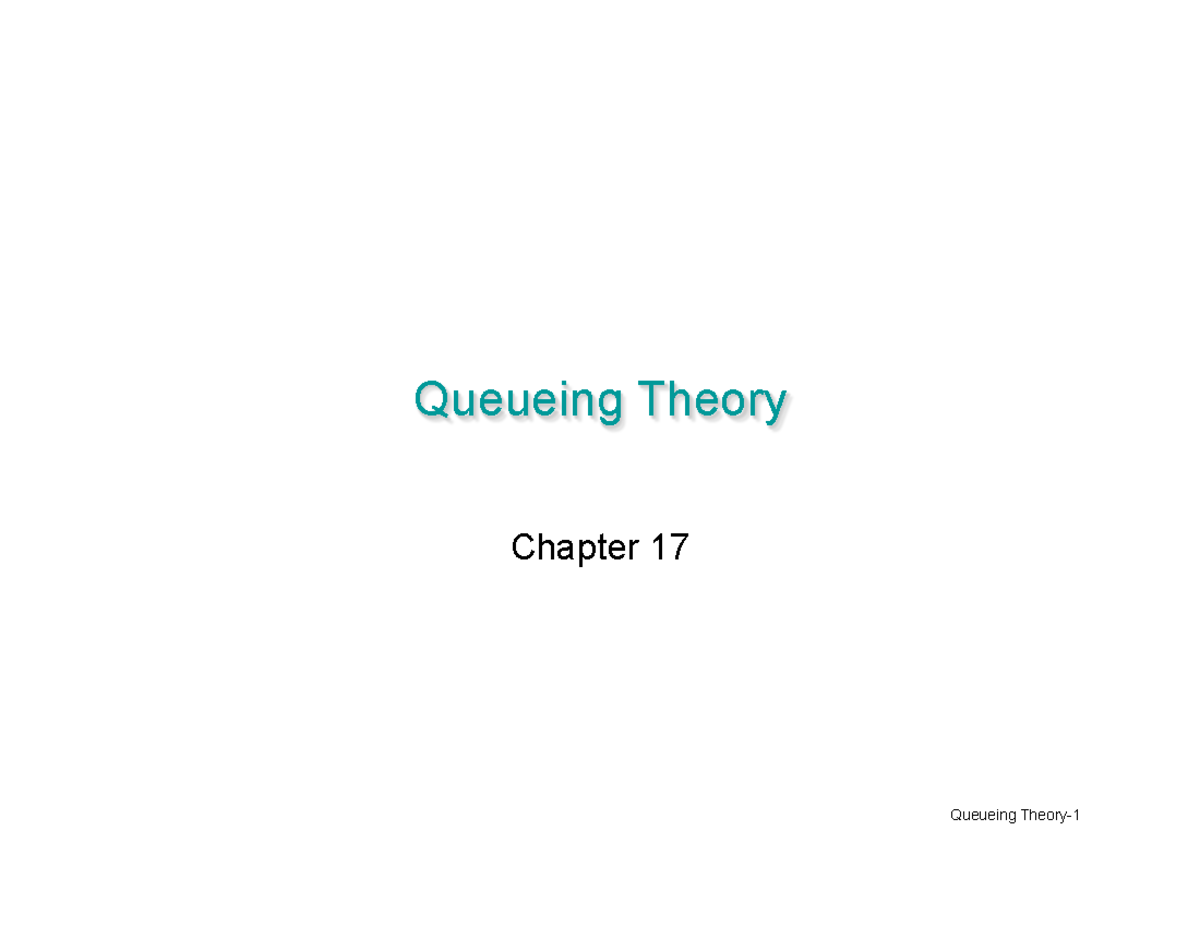 Queueing Theory

Chapter 17

Queueing Theory-1